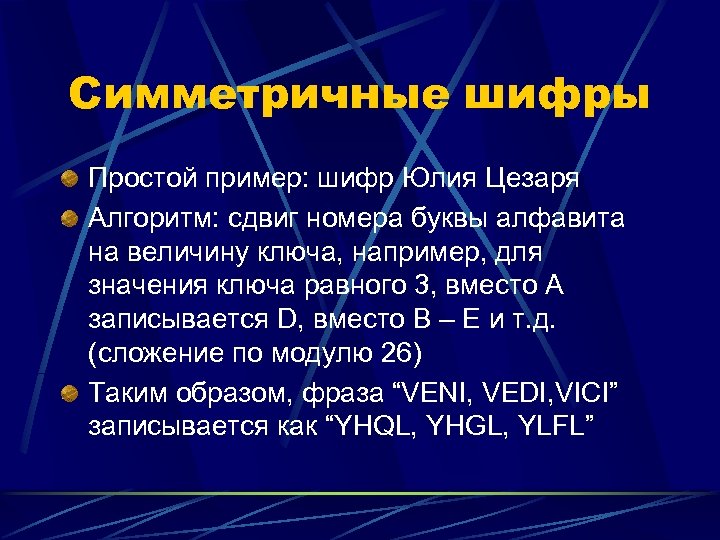 Симметричные шифры

Простой пример: шифр Юлия Цезаря

Алгоритм: сдвиг номера буквы алфавита на величину ключа, например, для значения ключа равного 3, вместо A записывается D, вместо B – E и т.д. (сложение по модулю 26)

Таким образом, фраза “VENI, VEDI,VICI” записывается как “YHQL, YHGL, YLFL”